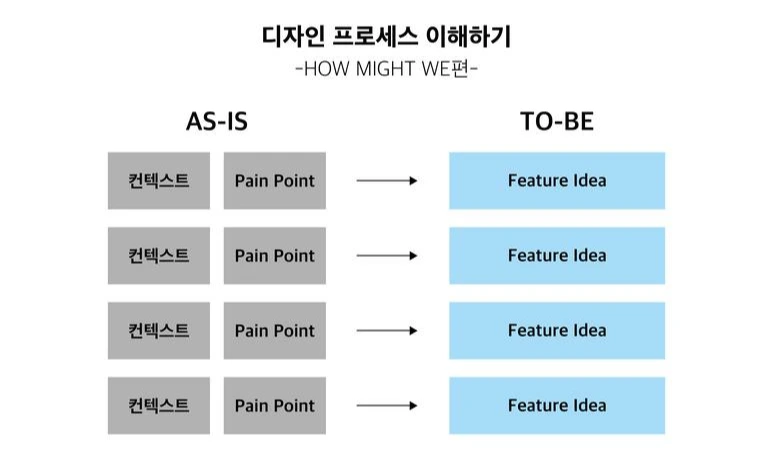 디자인 프로세스 이해하기
-HOW MIGHT WE편-

AS-IS

TO-BE

컨텍스트 Pain Point Feature Idea

컨텍스트 Pain Point Feature Idea

컨텍스트 Pain Point Feature Idea

컨텍스트 Pain Point Feature Idea